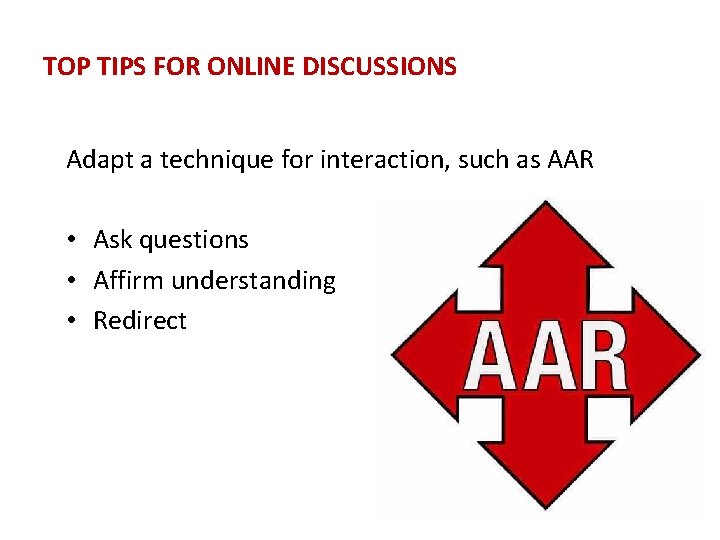 TOP TIPS FOR ONLINE DISCUSSIONS

Adapt a technique for interaction, such as AAR

• Ask questions
• Affirm understanding
• Redirect

AAR